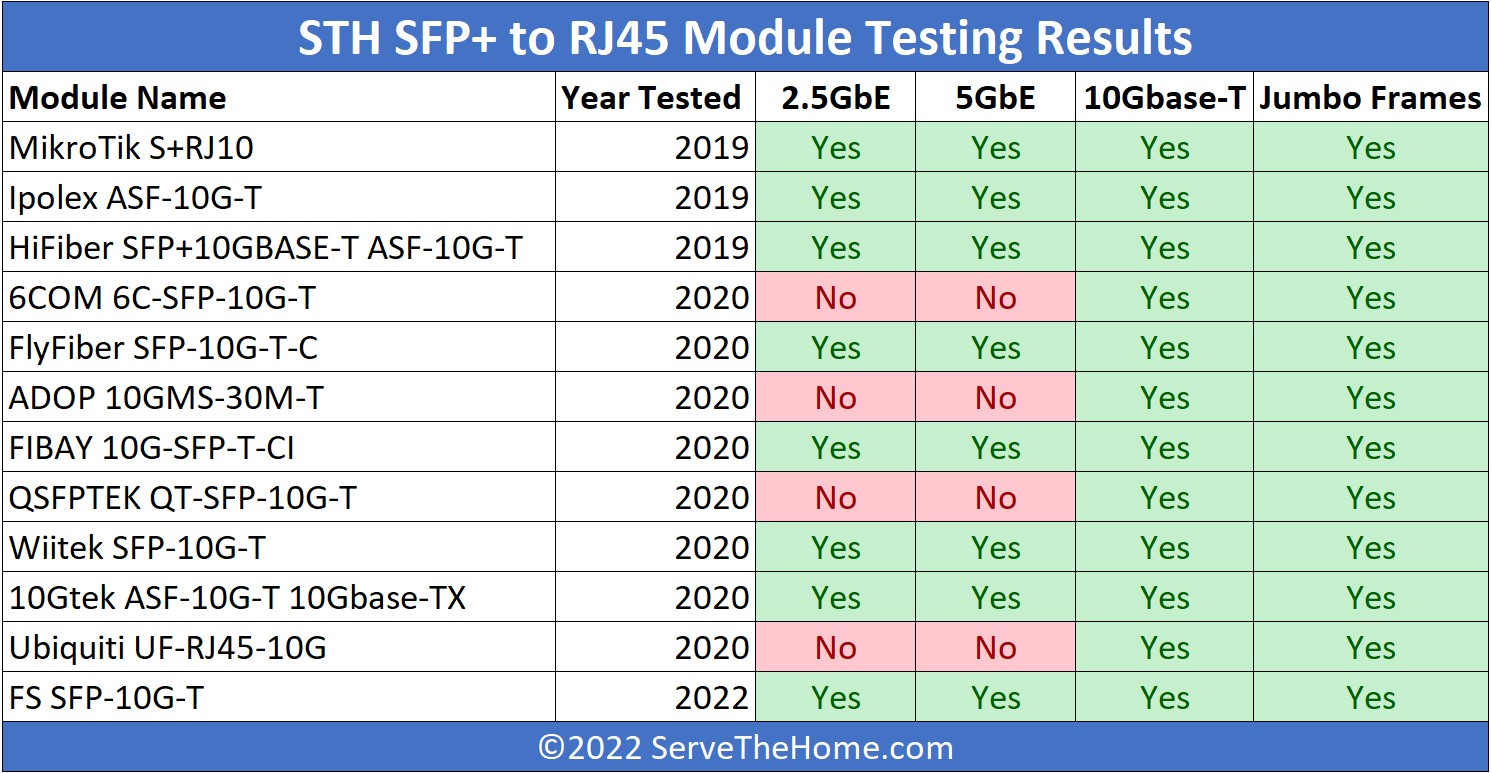 STH SFP+ to RJ45 Module Testing Results

| Module Name | Year Tested | 2.5GbE | 5GbE | 10Gbase-T | Jumbo Frames |
|---|---|---|---|---|---|
| MikroTik S+RJ10 | 2019 | Yes | Yes | Yes | Yes |
| Ipolex ASF-10G-T | 2019 | Yes | Yes | Yes | Yes |
| HiFiber SFP+10GBASE-T ASF-10G-T | 2019 | Yes | Yes | Yes | Yes |
| 6COM 6C-SFP-10G-T | 2020 | No | No | Yes | Yes |
| FlyFiber SFP-10G-T-C | 2020 | Yes | Yes | Yes | Yes |
| ADOP 10GMS-30M-T | 2020 | No | No | Yes | Yes |
| FIBAY 10G-SFP-T-CI | 2020 | Yes | Yes | Yes | Yes |
| QSFPTEK QT-SFP-10G-T | 2020 | No | No | Yes | Yes |
| Wiitek SFP-10G-T | 2020 | Yes | Yes | Yes | Yes |
| 10Gtek ASF-10G-T 10Gbase-TX | 2020 | Yes | Yes | Yes | Yes |
| Ubiquiti UF-RJ45-10G | 2020 | No | No | Yes | Yes |
| FS SFP-10G-T | 2022 | Yes | Yes | Yes | Yes |

©2022 ServeTheHome.com